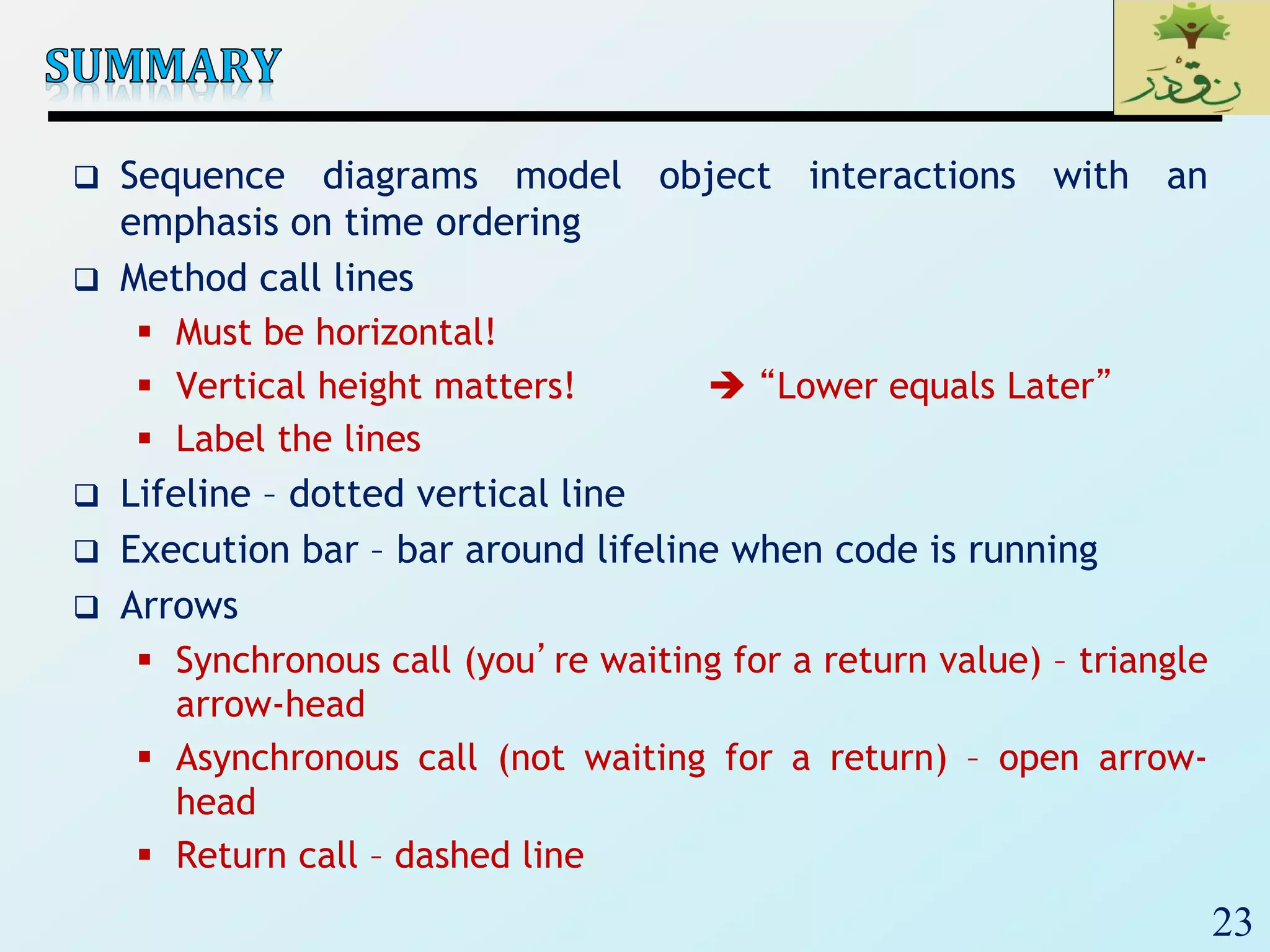 SUMMARY

نقدر

❑ Sequence diagrams model object interactions with an emphasis on time ordering

❑ Method call lines

▪ Must be horizontal!

▪ Vertical height matters! ➔ “Lower equals Later”

▪ Label the lines

❑ Lifeline – dotted vertical line

❑ Execution bar – bar around lifeline when code is running

❑ Arrows

▪ Synchronous call (you’re waiting for a return value) – triangle arrow-head

▪ Asynchronous call (not waiting for a return) – open arrow-head

▪ Return call – dashed line

23